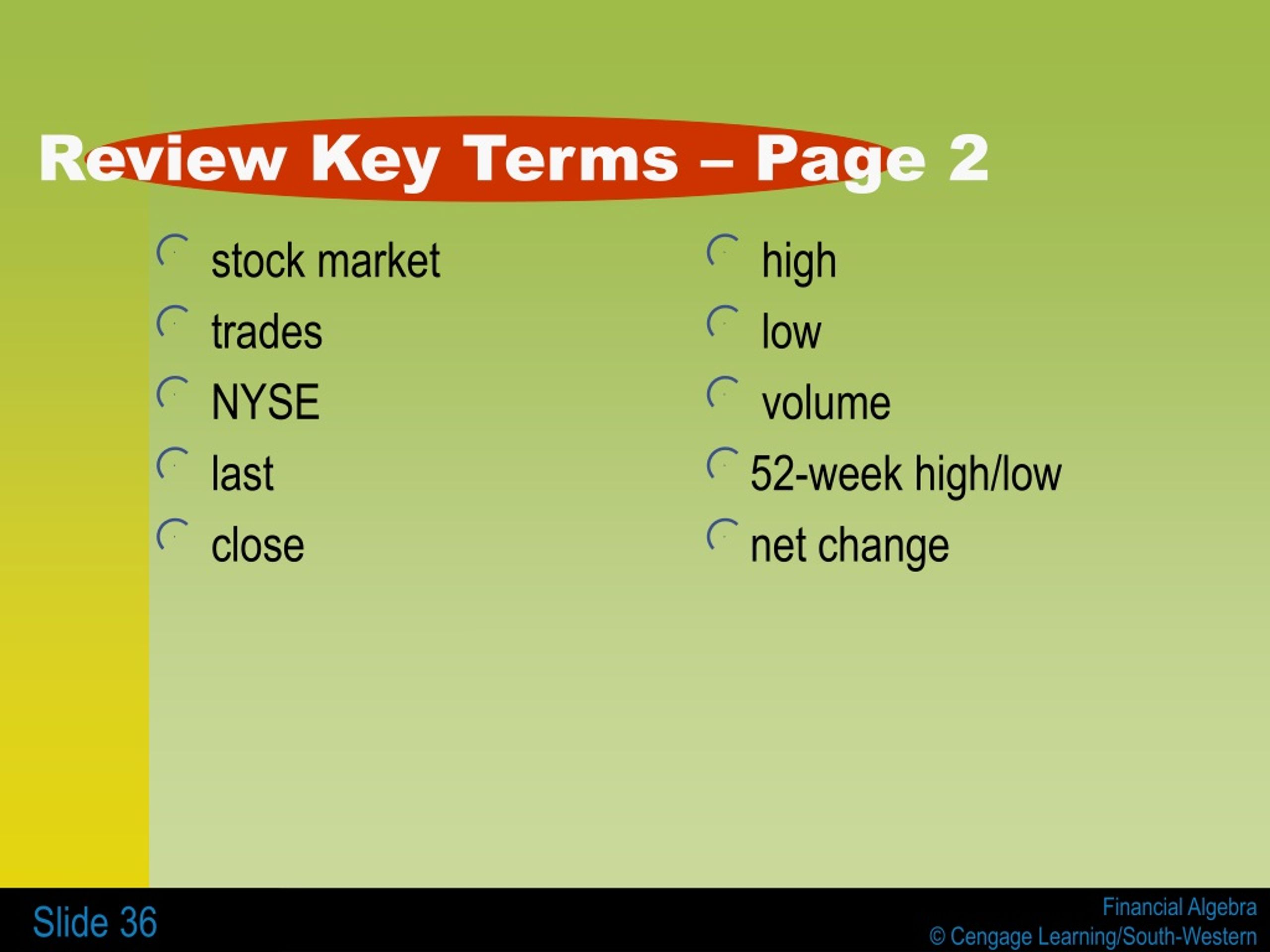 Review Key Terms – Page 2

stock market
trades
NYSE
last
close

high
low
volume
52-week high/low
net change

Slide 36

Financial Algebra
© Cengage Learning/South-Western